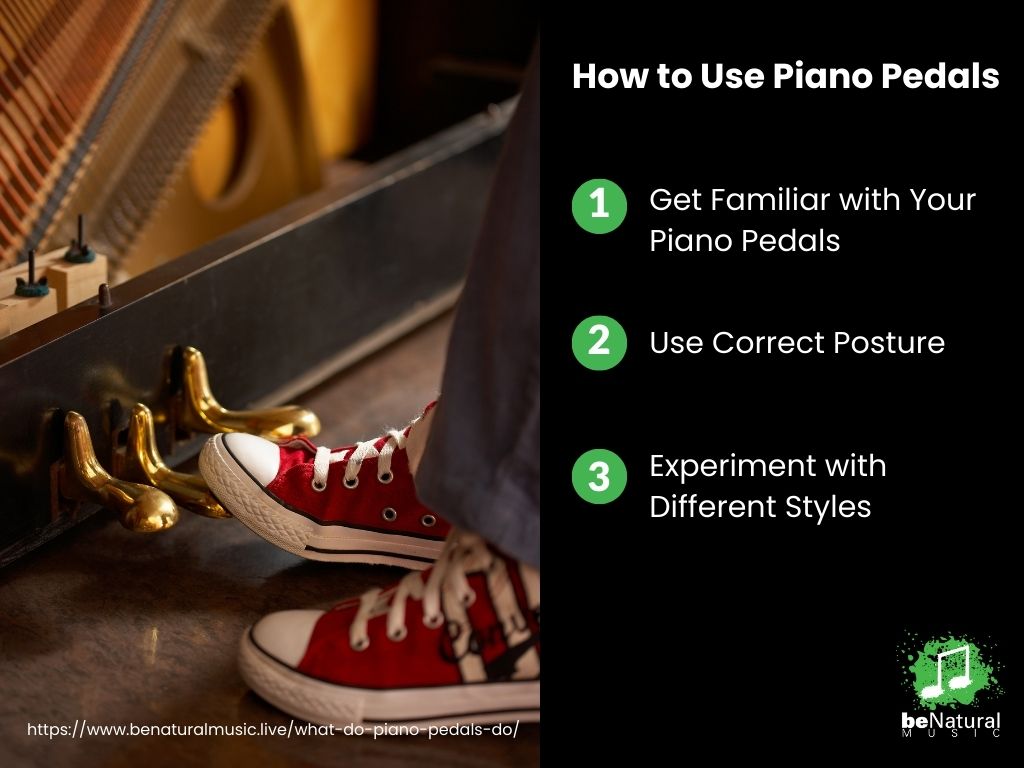 How to Use Piano Pedals

1 Get Familiar with Your Piano Pedals

2 Use Correct Posture

3 Experiment with Different Styles

https://www.benaturalmusic.live/what-do-piano-pedals-do/

beNatural MUSIC